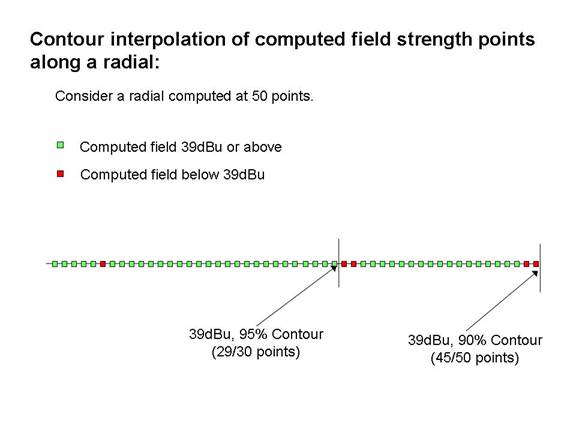 Contour interpolation of computed field strength points along a radial:

Consider a radial computed at 50 points.

Computed field 39dBu or above

Computed field below 39dBu

39dBu, 95% Contour
(29/30 points)

39dBu, 90% Contour
(45/50 points)